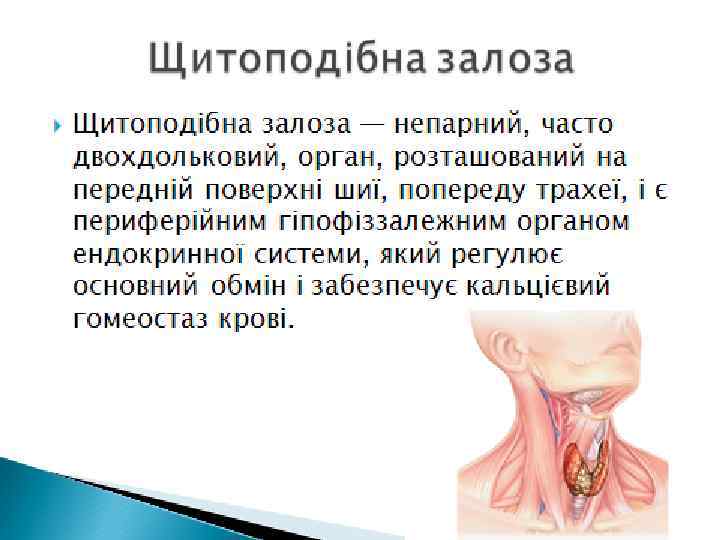 Щитоподібна залоза

Щитоподібна залоза — непарний, часто двохдольковий, орган, розташований на передній поверхні шиї, попереду трахеї, і є периферійним гіпофіззалежним органом ендокринної системи, який регулює основний обмін і забезпечує кальцієвий гомеостаз крові.